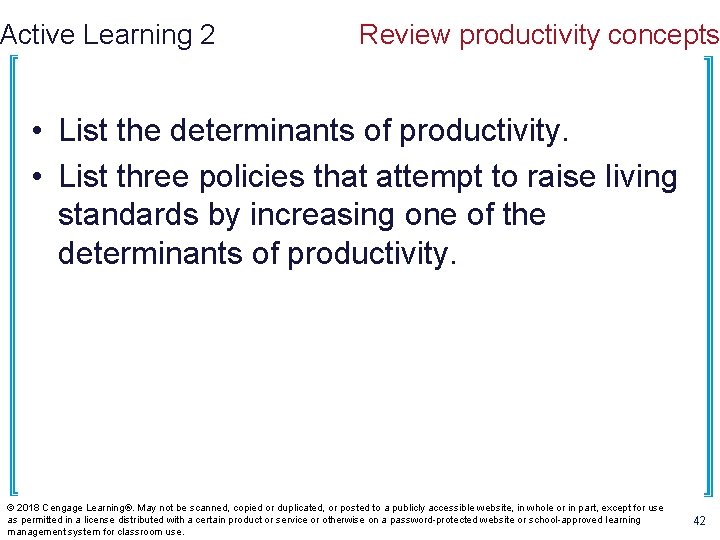 Active Learning 2

Review productivity concepts

• List the determinants of productivity.
• List three policies that attempt to raise living standards by increasing one of the determinants of productivity.

© 2018 Cengage Learning®. May not be scanned, copied or duplicated, or posted to a publicly accessible website, in whole or in part, except for use as permitted in a license distributed with a certain product or service or otherwise on a password-protected website or school-approved learning management system for classroom use.

42